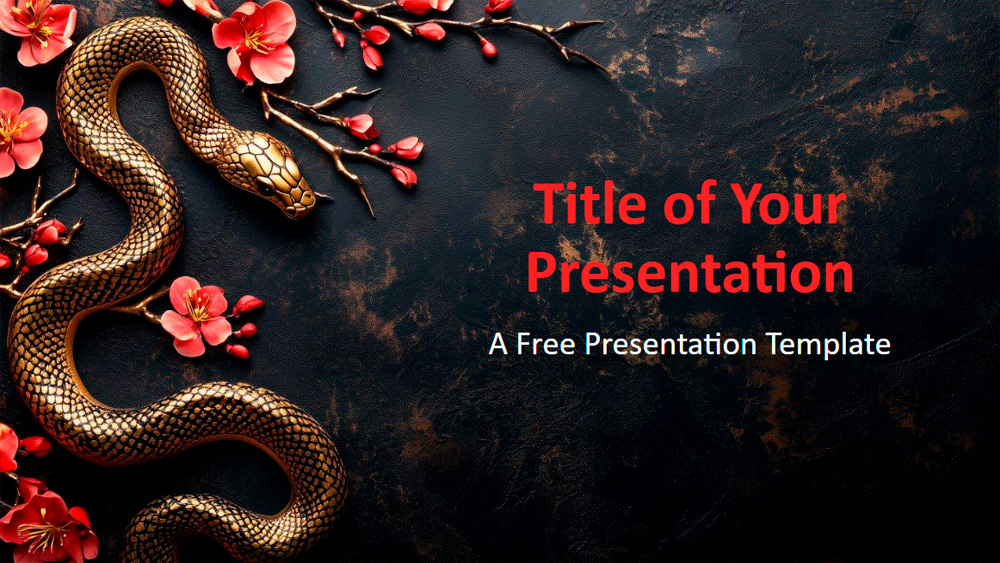 Title of Your Presentation

A Free Presentation Template